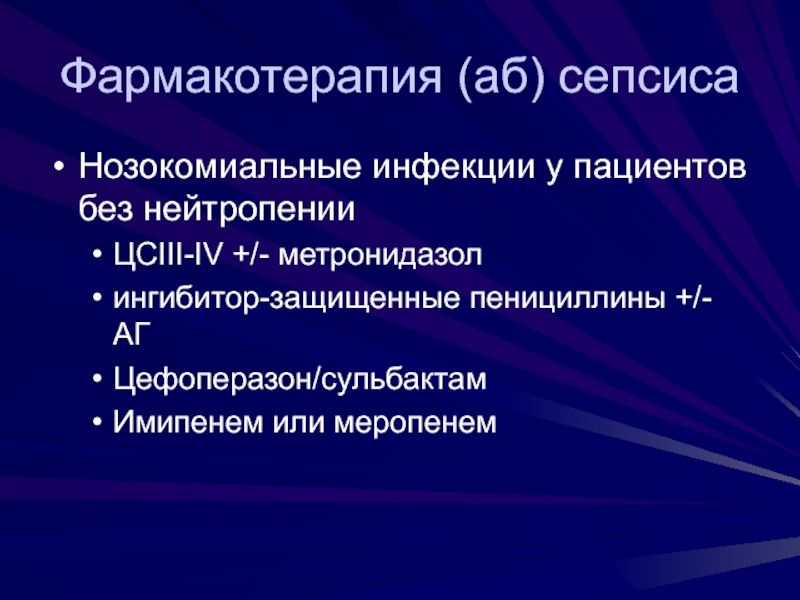 Фармакотерапия (аб) сепсиса

• Нозокомиальные инфекции у пациентов без нейтропении
  • ЦСIII-IV +/- метронидазол
  • ингибитор-защищенные пенициллины +/- АГ
  • Цефоперазон/сульбактам
  • Имипенем или меропенем